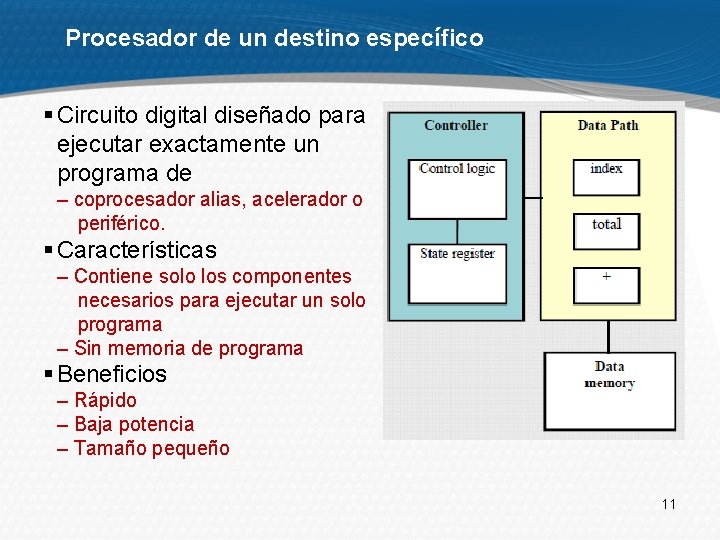 Procesador de un destino específico

▪ Circuito digital diseñado para ejecutar exactamente un programa de
– coprocesador alias, acelerador o periférico.
▪ Características
– Contiene solo los componentes necesarios para ejecutar un solo programa
– Sin memoria de programa
▪ Beneficios
– Rápido
– Baja potencia
– Tamaño pequeño

Controller
Control logic
State register
Data Path
index
total
+
Data memory

11